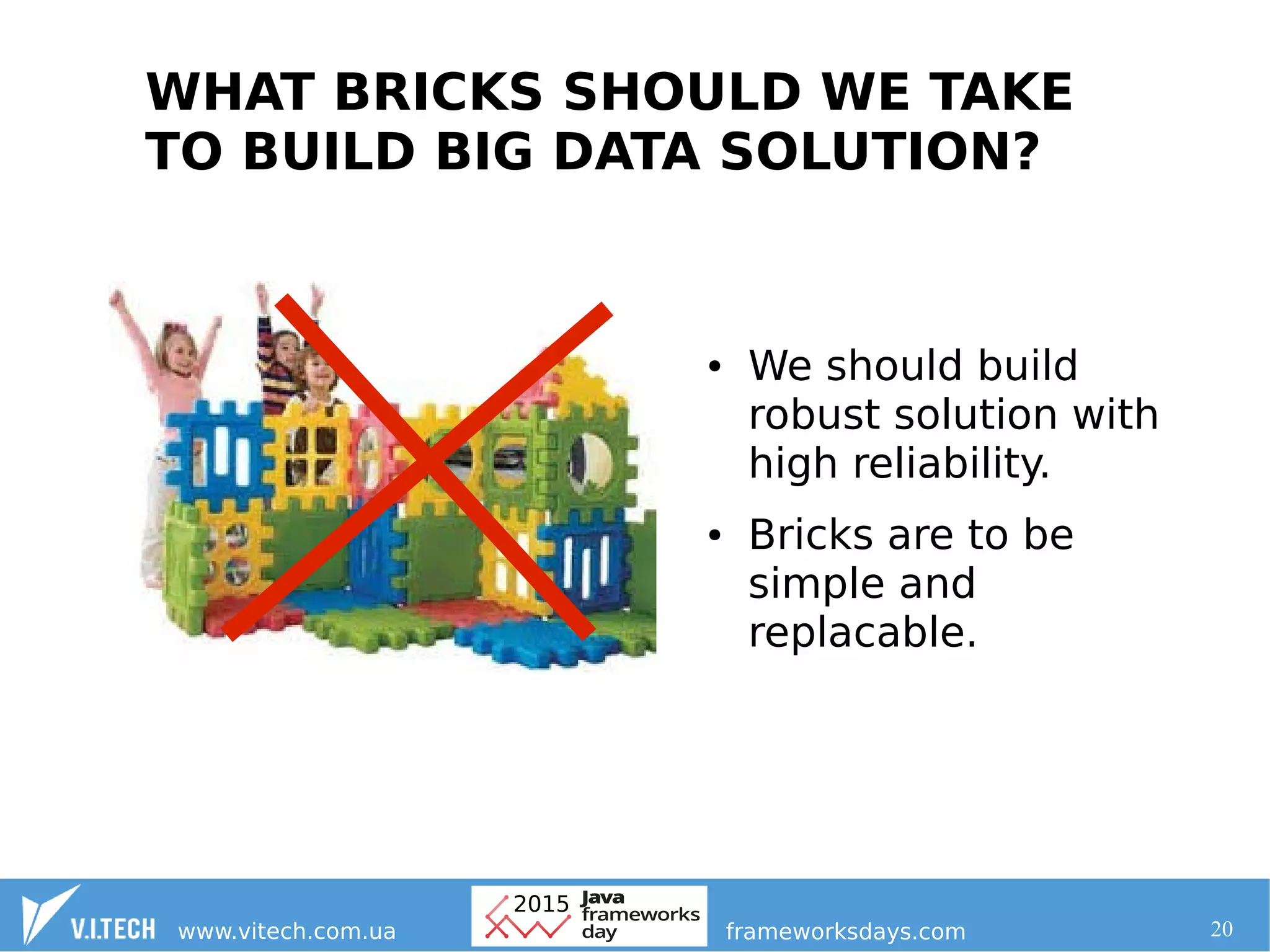 WHAT BRICKS SHOULD WE TAKE TO BUILD BIG DATA SOLUTION?

• We should build robust solution with high reliability.

• Bricks are to be simple and replacable.

V.I.TECH www.vitech.com.ua

2015 Java frameworks day

frameworksdays.com

20